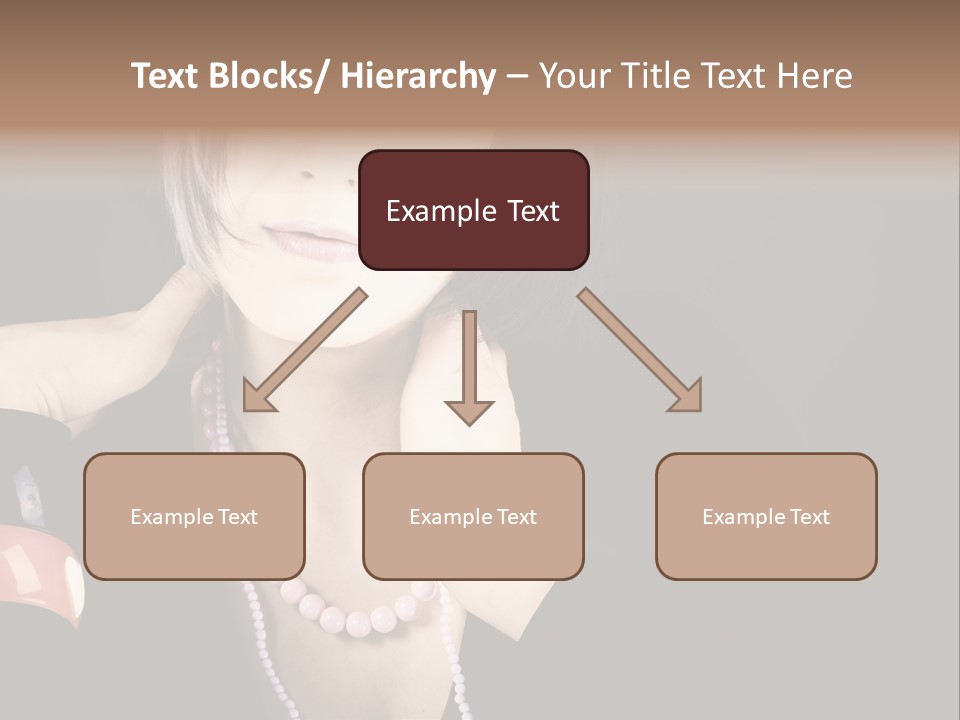 Text Blocks/ Hierarchy – Your Title Text Here

Example Text

Example Text

Example Text

Example Text